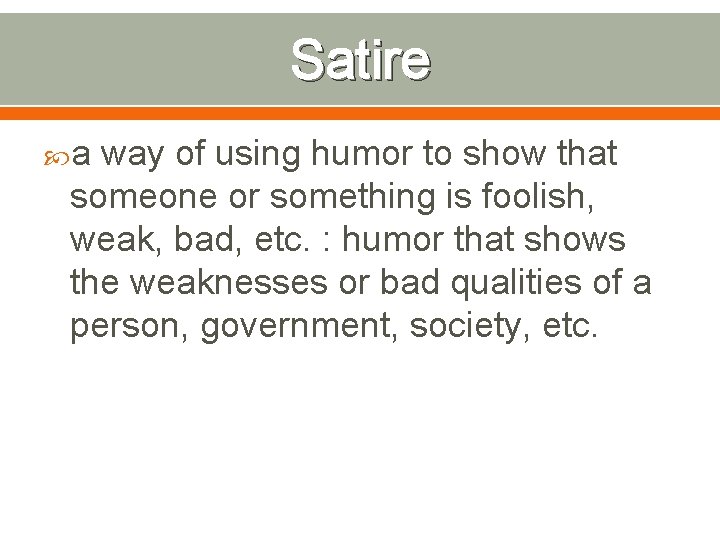 Satire

a way of using humor to show that someone or something is foolish, weak, bad, etc. : humor that shows the weaknesses or bad qualities of a person, government, society, etc.